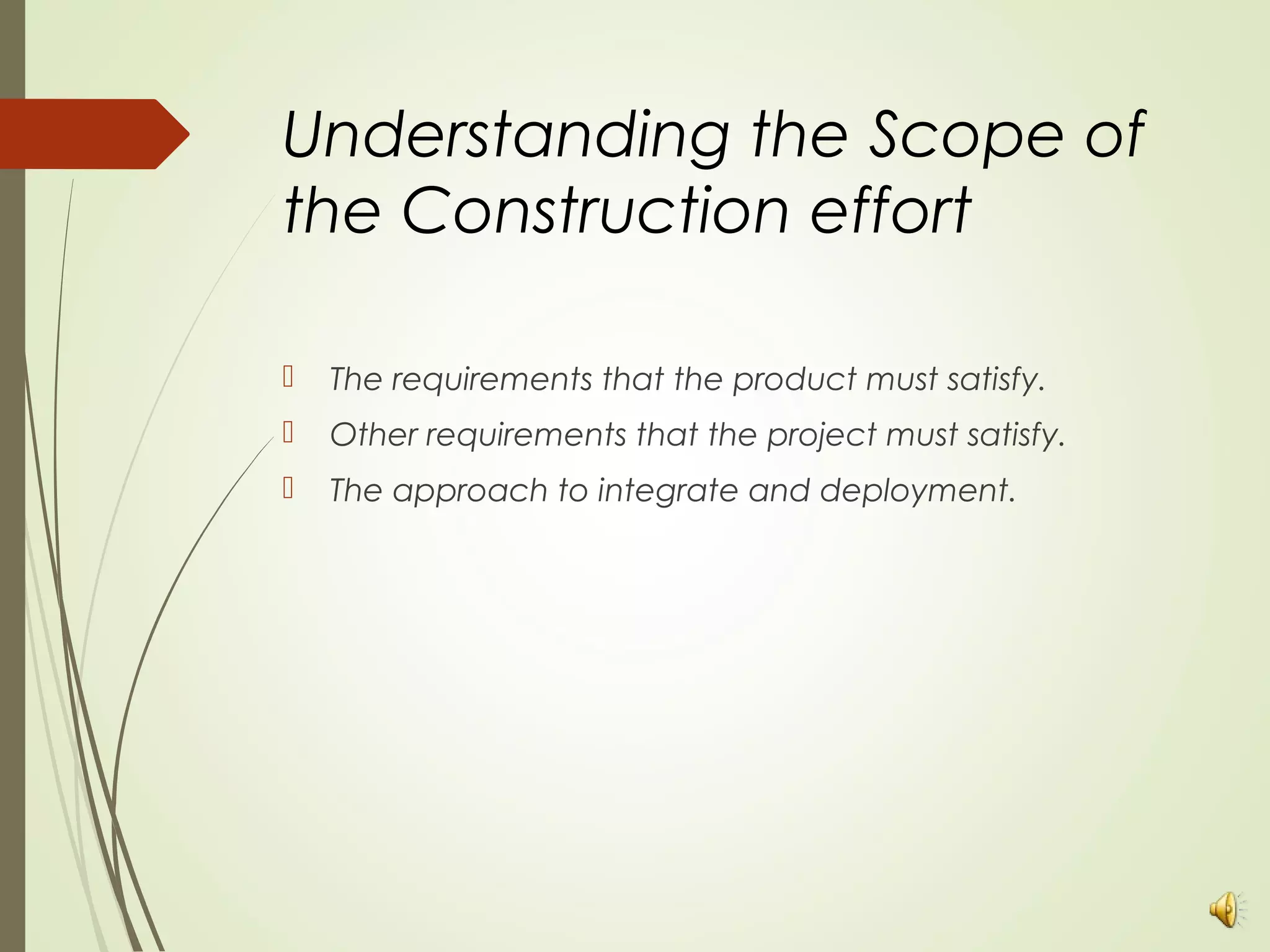 Understanding the Scope of the Construction effort

The requirements that the product must satisfy.

Other requirements that the project must satisfy.

The approach to integrate and deployment.